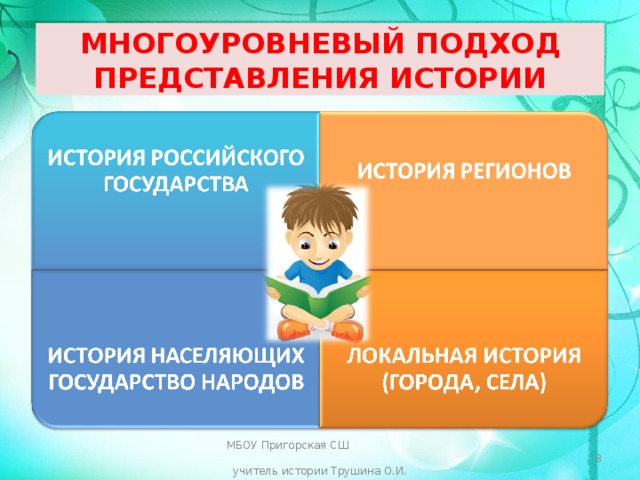 МНОГОУРОВНЕВЫЙ ПОДХОД ПРЕДСТАВЛЕНИЯ ИСТОРИИ

ИСТОРИЯ РОССИЙСКОГО ГОСУДАРСТВА

ИСТОРИЯ РЕГИОНОВ

ИСТОРИЯ НАСЕЛЯЮЩИХ ГОСУДАРСТВО НАРОДОВ

ЛОКАЛЬНАЯ ИСТОРИЯ (ГОРОДА, СЕЛА)

МБОУ Пригорская СШ

учитель истории Трушина О.И.

8